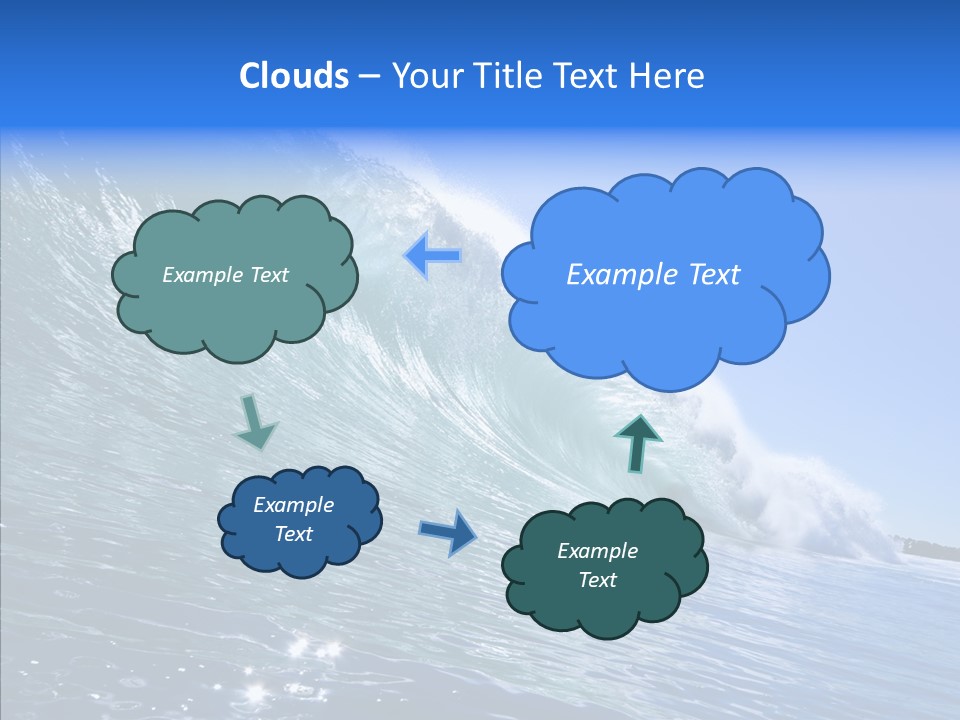 Clouds – Your Title Text Here

Example Text

Example Text

Example Text

Example Text